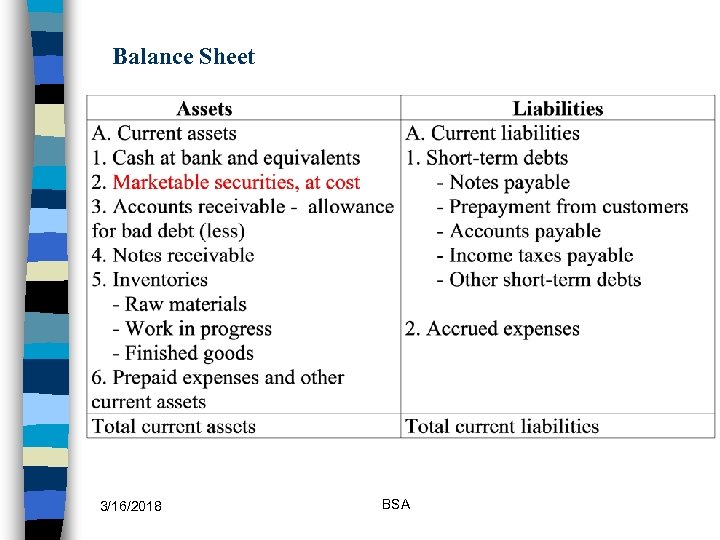 Balance Sheet

| Assets | Liabilities |
|---|---|
| A. Current assets<br>1. Cash at bank and equivalents<br>2. Marketable securities, at cost<br>3. Accounts receivable - allowance for bad debt (less)<br>4. Notes receivable<br>5. Inventories<br>- Raw materials<br>- Work in progress<br>- Finished goods<br>6. Prepaid expenses and other current assets | A. Current liabilities<br>1. Short-term debts<br>- Notes payable<br>- Prepayment from customers<br>- Accounts payable<br>- Income taxes payable<br>- Other short-term debts<br><br>2. Accrued expenses |
| Total current assets | Total current liabilities |

3/16/2018

BSA